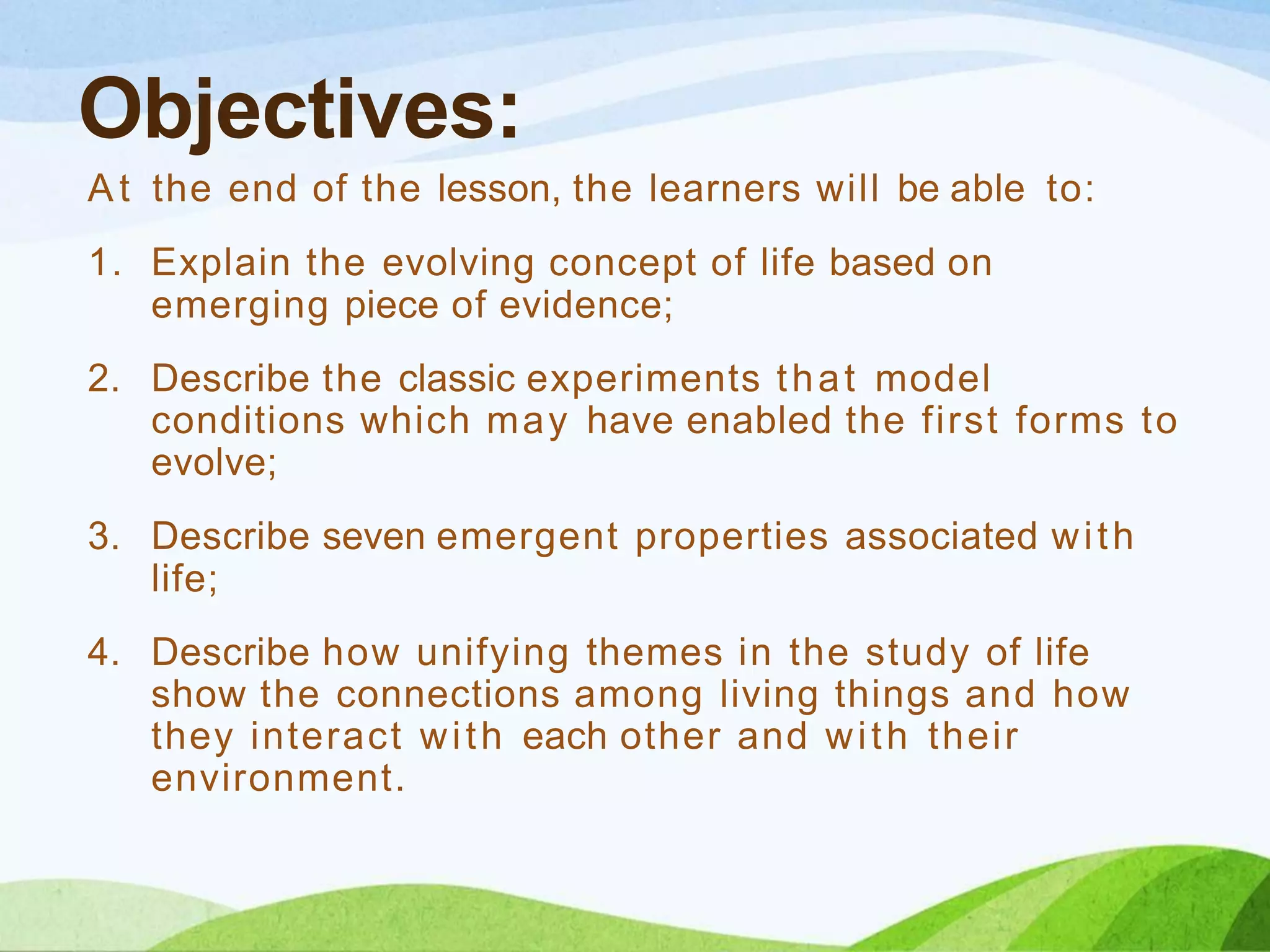 Objectives:

At the end of the lesson, the learners will be able to:

1. Explain the evolving concept of life based on emerging piece of evidence;

2. Describe the classic experiments that model conditions which may have enabled the first forms to evolve;

3. Describe seven emergent properties associated with life;

4. Describe how unifying themes in the study of life show the connections among living things and how they interact with each other and with their environment.